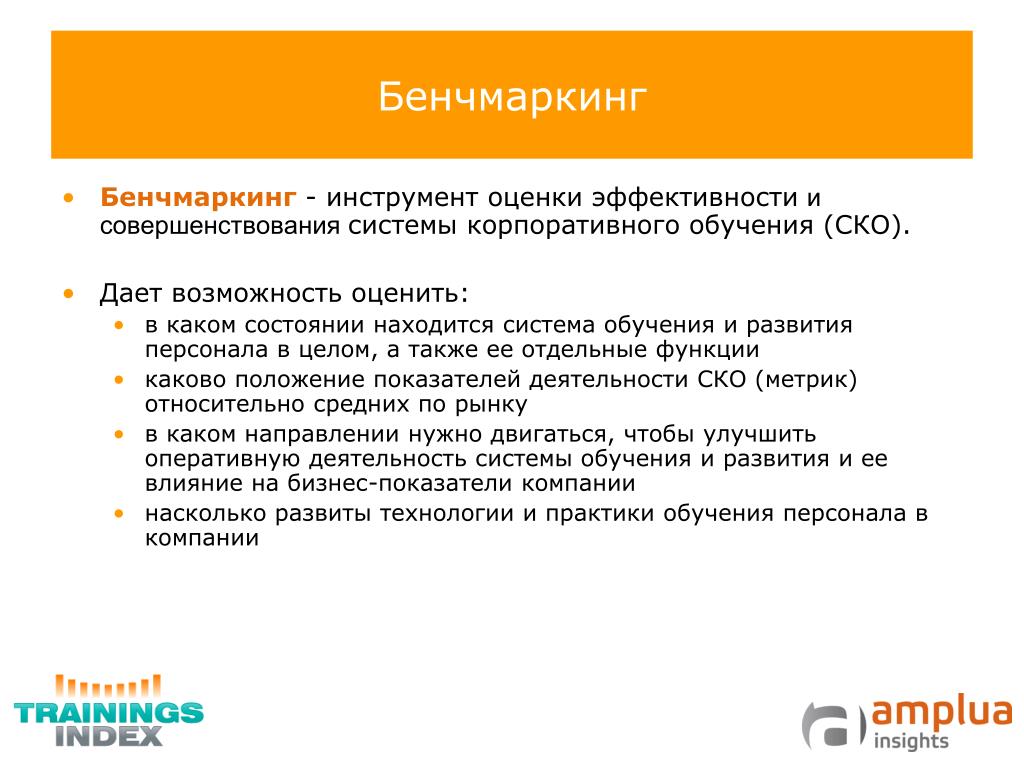 Бенчмаркинг

• Бенчмаркинг - инструмент оценки эффективности и совершенствования системы корпоративного обучения (СКО).

• Дает возможность оценить:
  • в каком состоянии находится система обучения и развития персонала в целом, а также ее отдельные функции
  • каково положение показателей деятельности СКО (метрик) относительно средних по рынку
  • в каком направлении нужно двигаться, чтобы улучшить оперативную деятельность системы обучения и развития и ее влияние на бизнес-показатели компании
  • насколько развиты технологии и практики обучения персонала в компании

TRAININGS INDEX

amplua insights